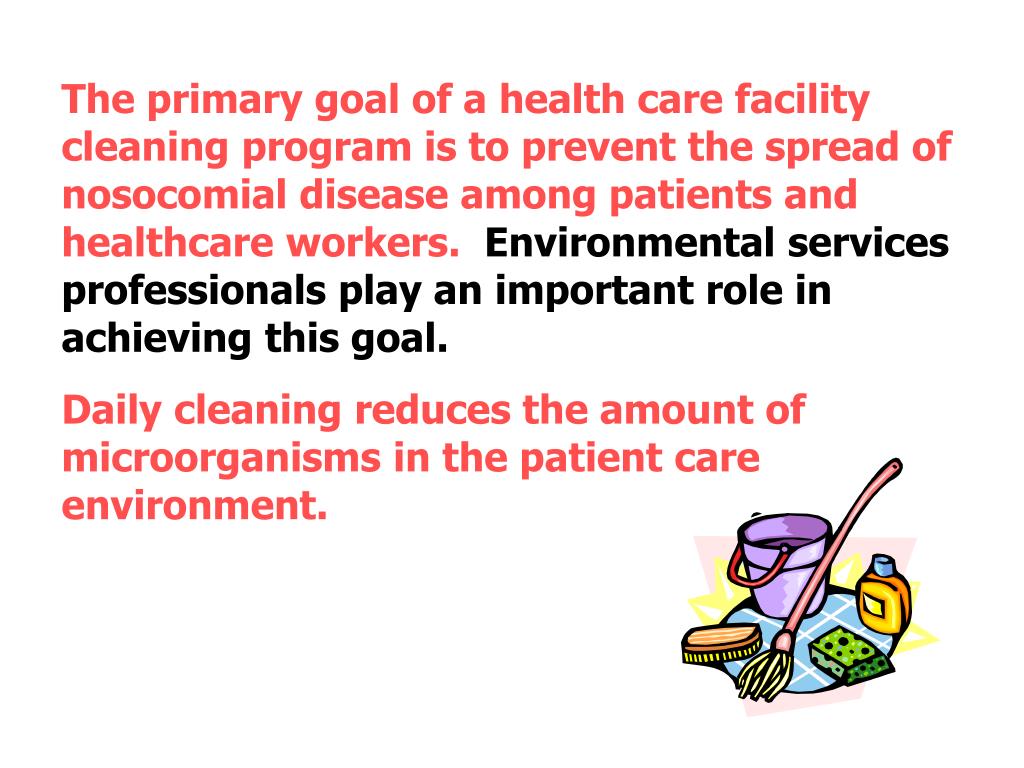 The primary goal of a health care facility cleaning program is to prevent the spread of nosocomial disease among patients and healthcare workers. Environmental services professionals play an important role in achieving this goal.

Daily cleaning reduces the amount of microorganisms in the patient care environment.